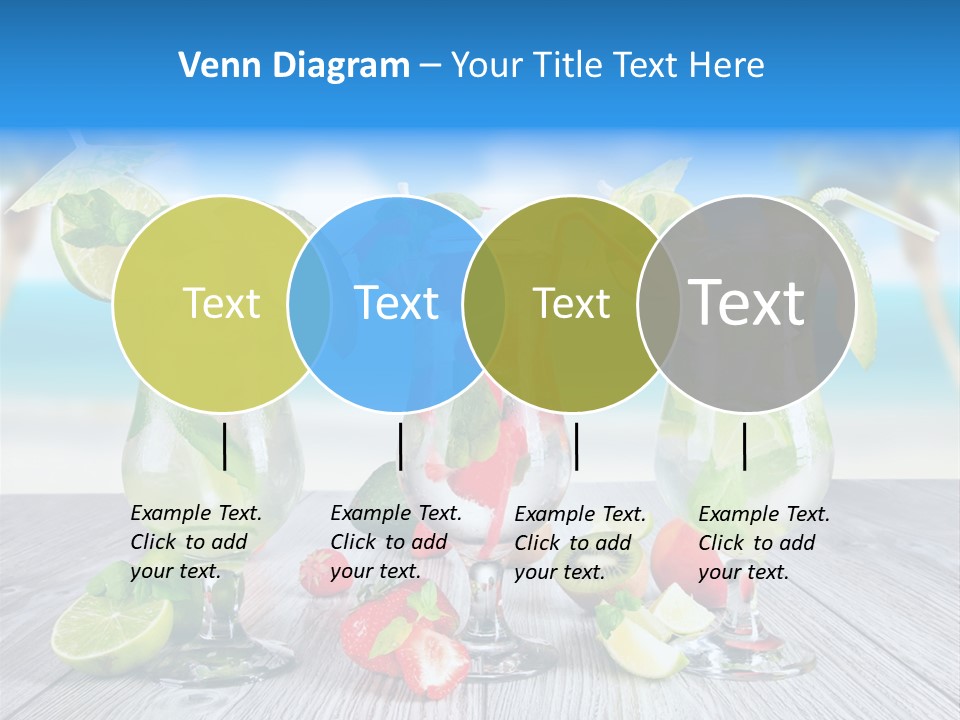 Venn Diagram – Your Title Text Here

Text

Text

Text

Text

Example Text. Click to add your text.

Example Text. Click to add your text.

Example Text. Click to add your text.

Example Text. Click to add your text.